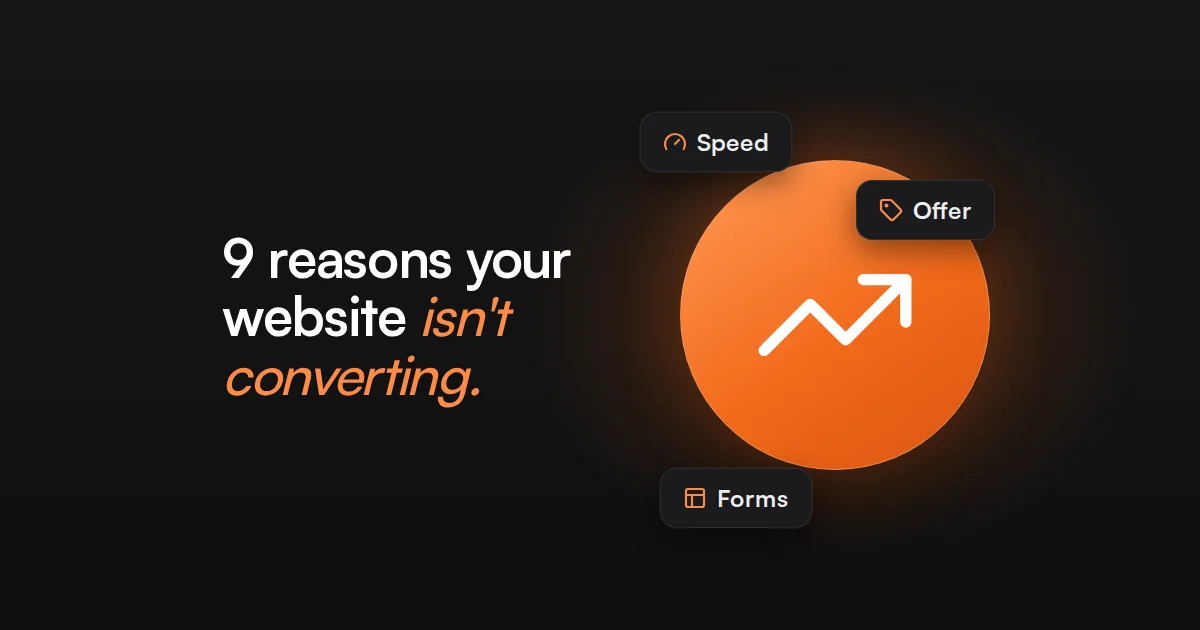 9 reasons your website isn't converting.

Speed

Offer

Forms